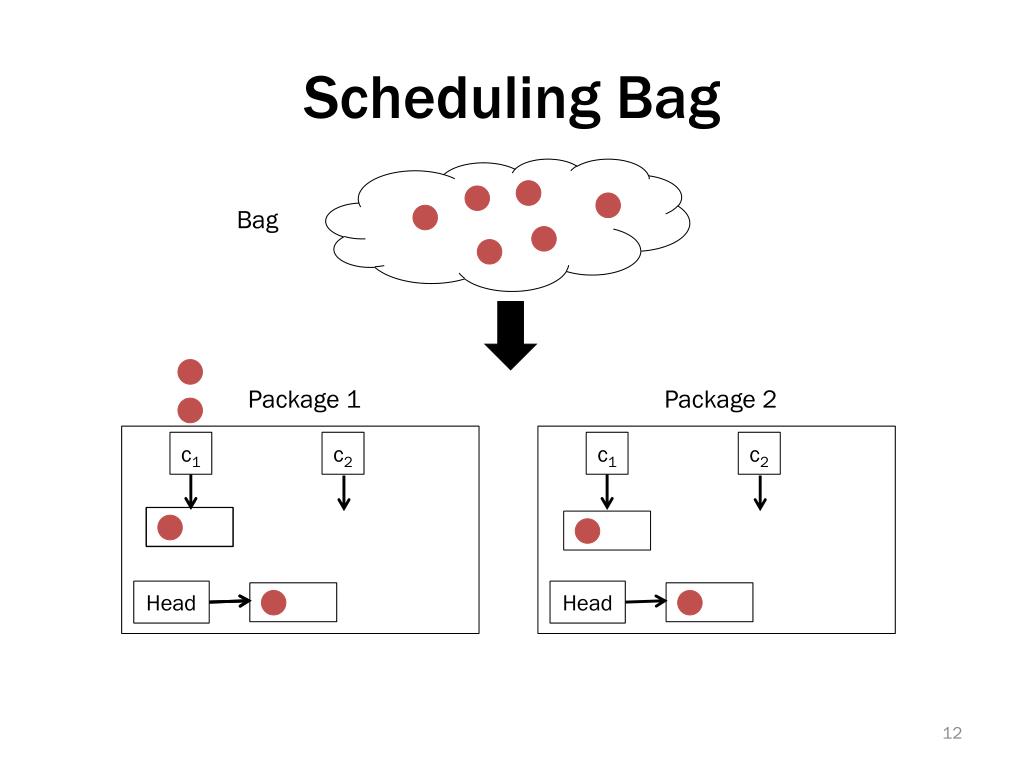 Scheduling Bag

Bag

Package 1

$c_1$

$c_2$

Head

Package 2

$c_1$

$c_2$

Head

12